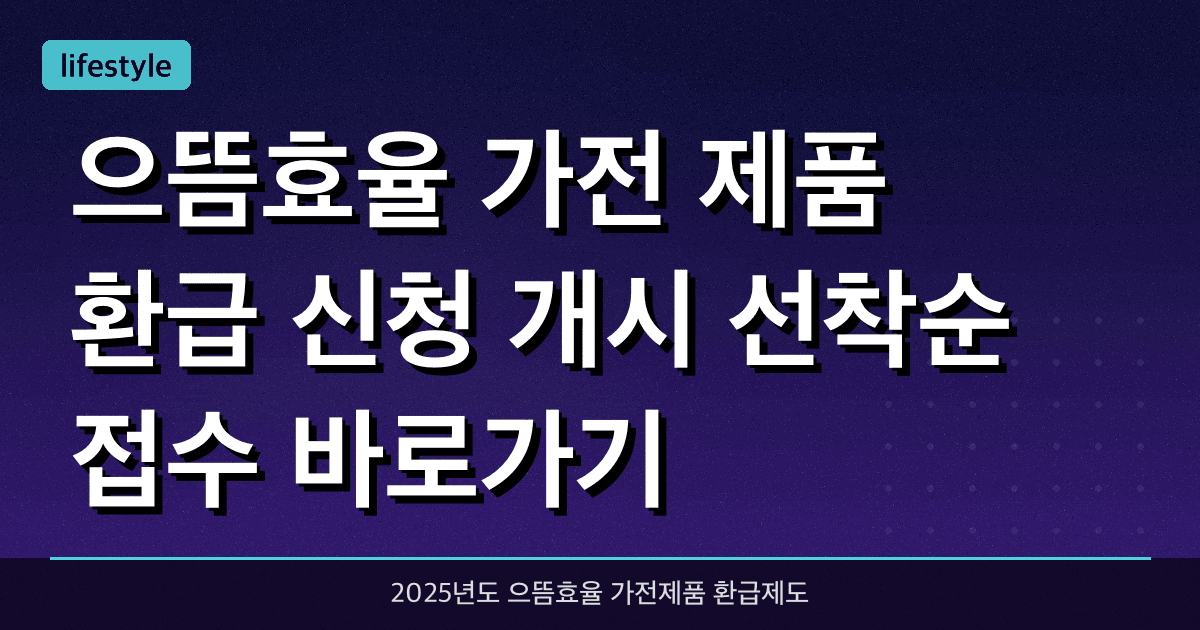 lifestyle

으뜸효율 가전 제품 환급 신청 개시 선착순 접수 바로가기

2025년도 으뜸효율 가전제품 환급제도